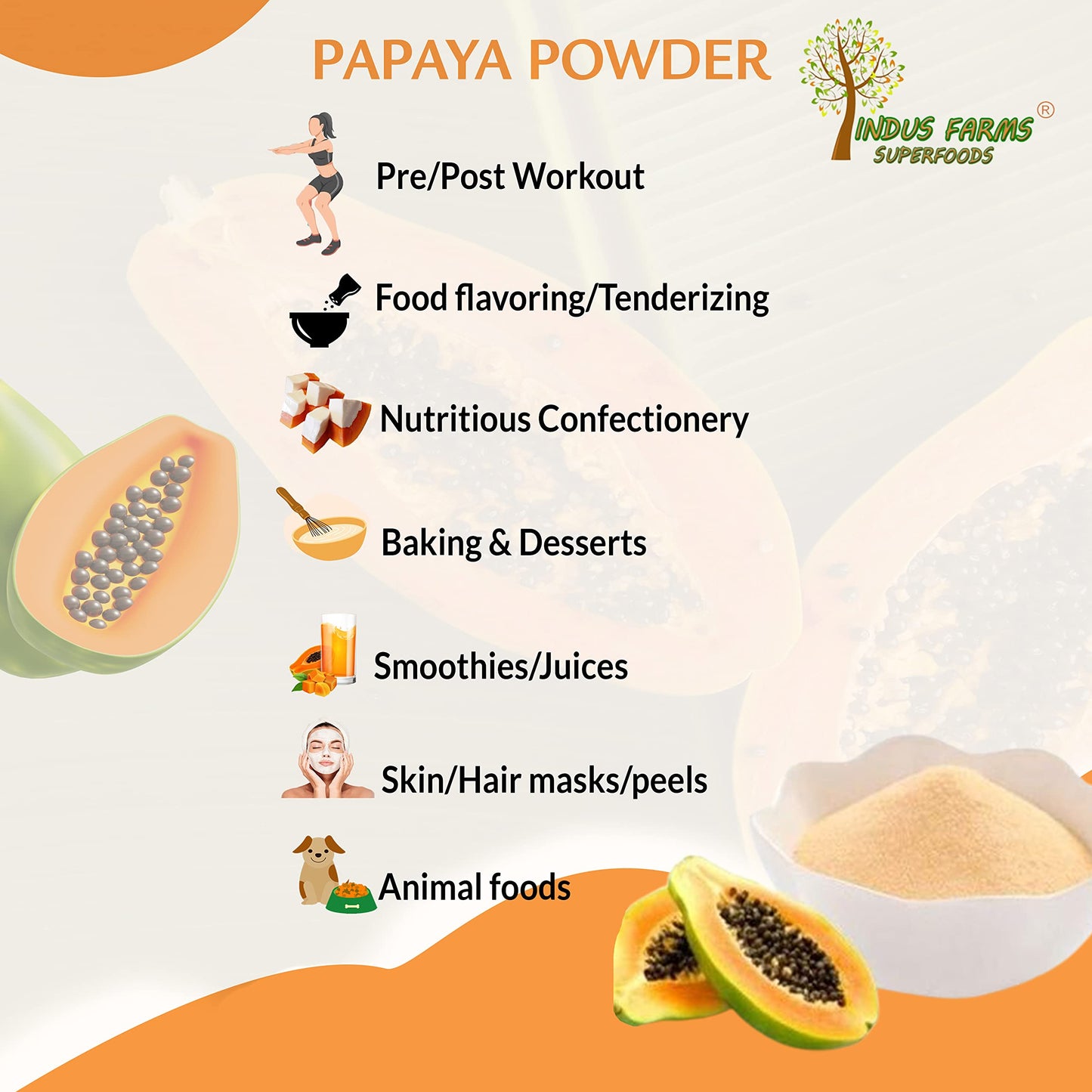 PAPAYA POWDER

INDUS FARMS®
SUPERFOODS

Pre/Post Workout

Food flavoring/Tenderizing

Nutritious Confectionery

Baking & Desserts

Smoothies/Juices

Skin/Hair masks/peels

Animal foods